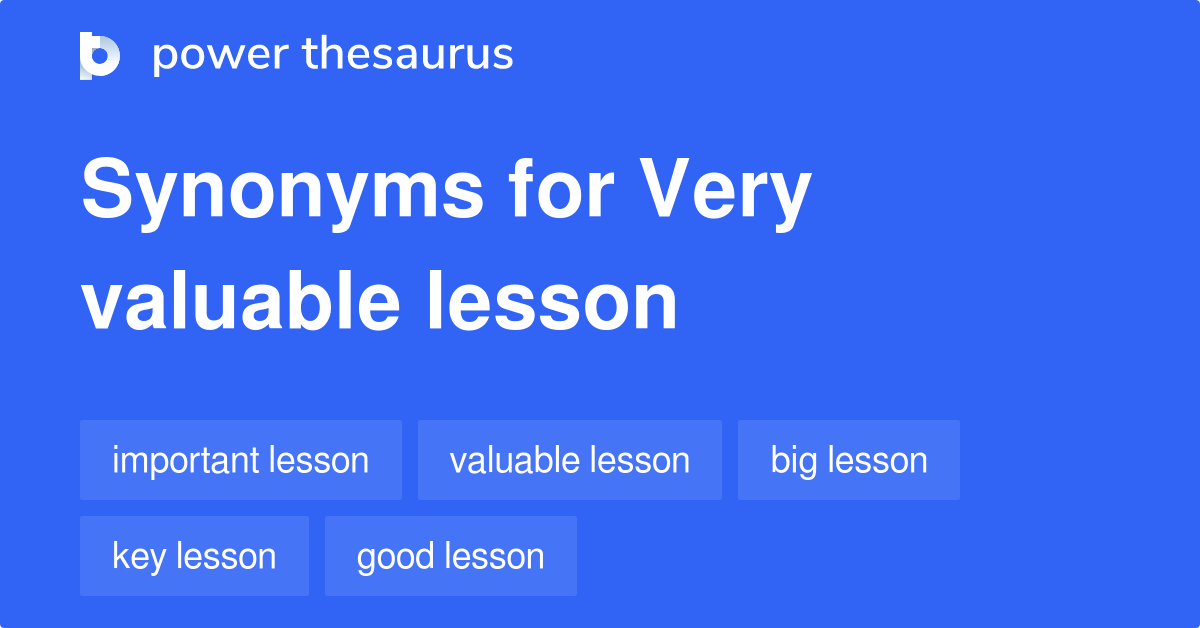 power thesaurus

Synonyms for Very valuable lesson

important lesson

valuable lesson

big lesson

key lesson

good lesson